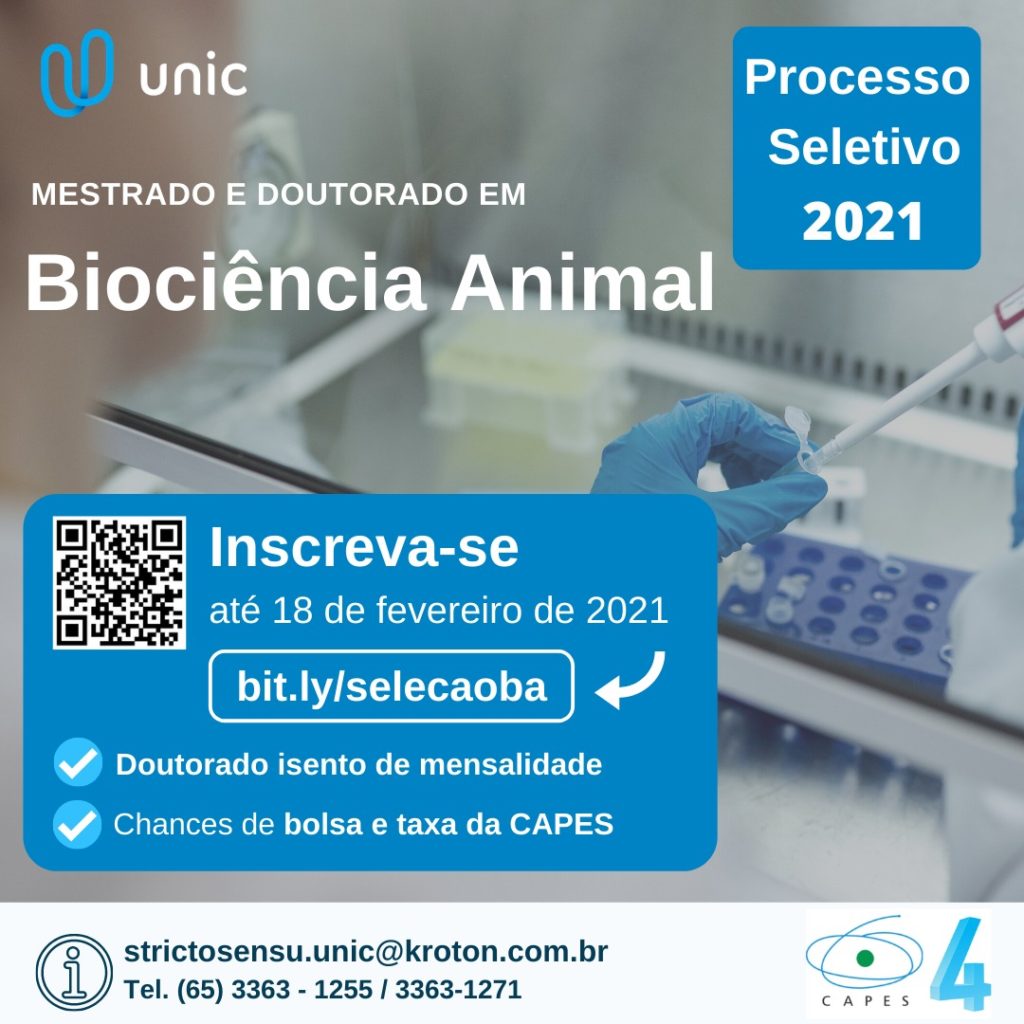 unic

Processo Seletivo 2021

MESTRADO E DOUTORADO EM

Biociência Animal

Inscreva-se

até 18 de fevereiro de 2021

bit.ly/selecaoba

Doutorado isento de mensalidade

Chances de bolsa e taxa da CAPES

strictosensu.unic@kroton.com.br

Tel. (65) 3363 - 1255 / 3363-1271

CAPES

4